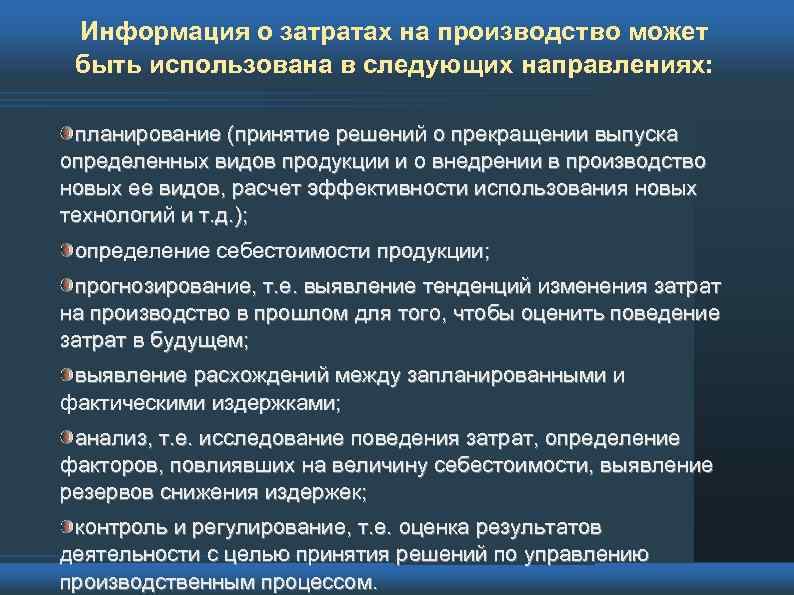 Информация о затратах на производство может быть использована в следующих направлениях:

планирование (принятие решений о прекращении выпуска определенных видов продукции и о внедрении в производство новых ее видов, расчет эффективности использования новых технологий и т.д.);

определение себестоимости продукции;

прогнозирование, т.е. выявление тенденций изменения затрат на производство в прошлом для того, чтобы оценить поведение затрат в будущем;

выявление расхождений между запланированными и фактическими издержками;

анализ, т.е. исследование поведения затрат, определение факторов, повлиявших на величину себестоимости, выявление резервов снижения издержек;

контроль и регулирование, т.е. оценка результатов деятельности с целью принятия решений по управлению производственным процессом.